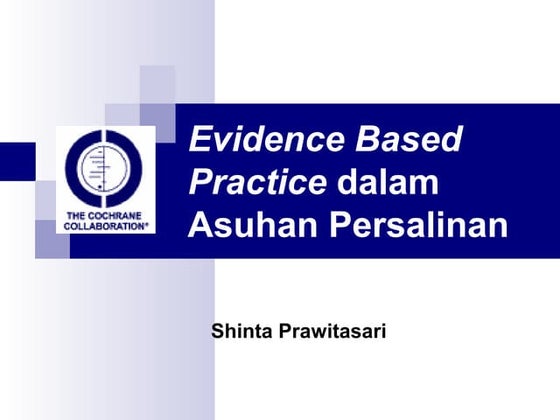 THE COCHRANE COLLABORATION®

Evidence Based Practice dalam Asuhan Persalinan

Shinta Prawitasari